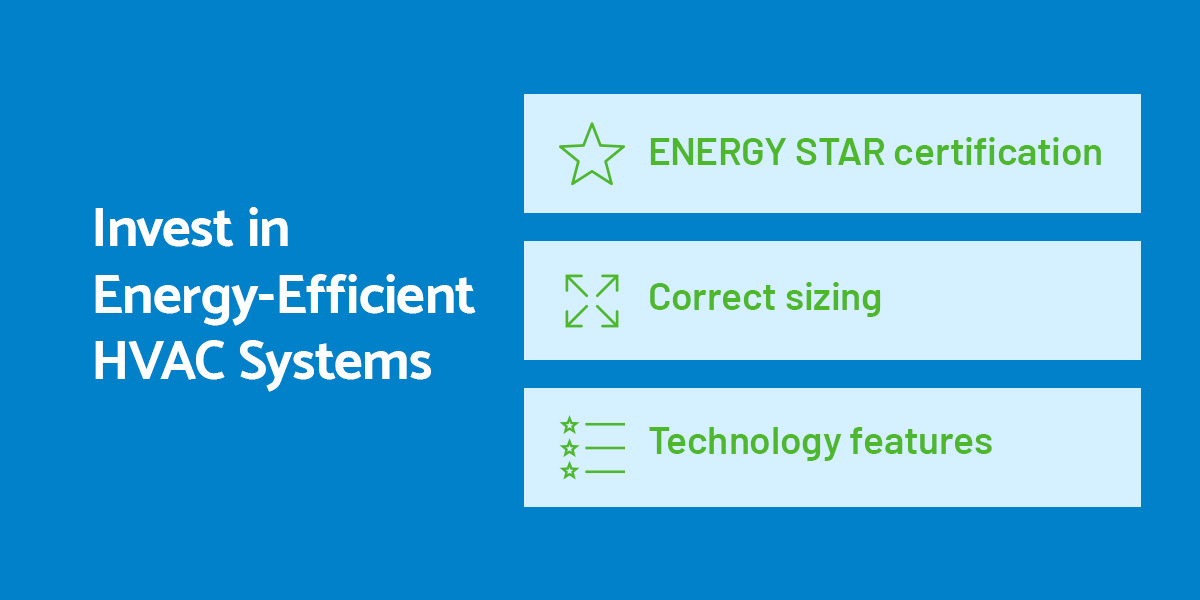 Invest in Energy-Efficient HVAC Systems

ENERGY STAR certification

Correct sizing

Technology features